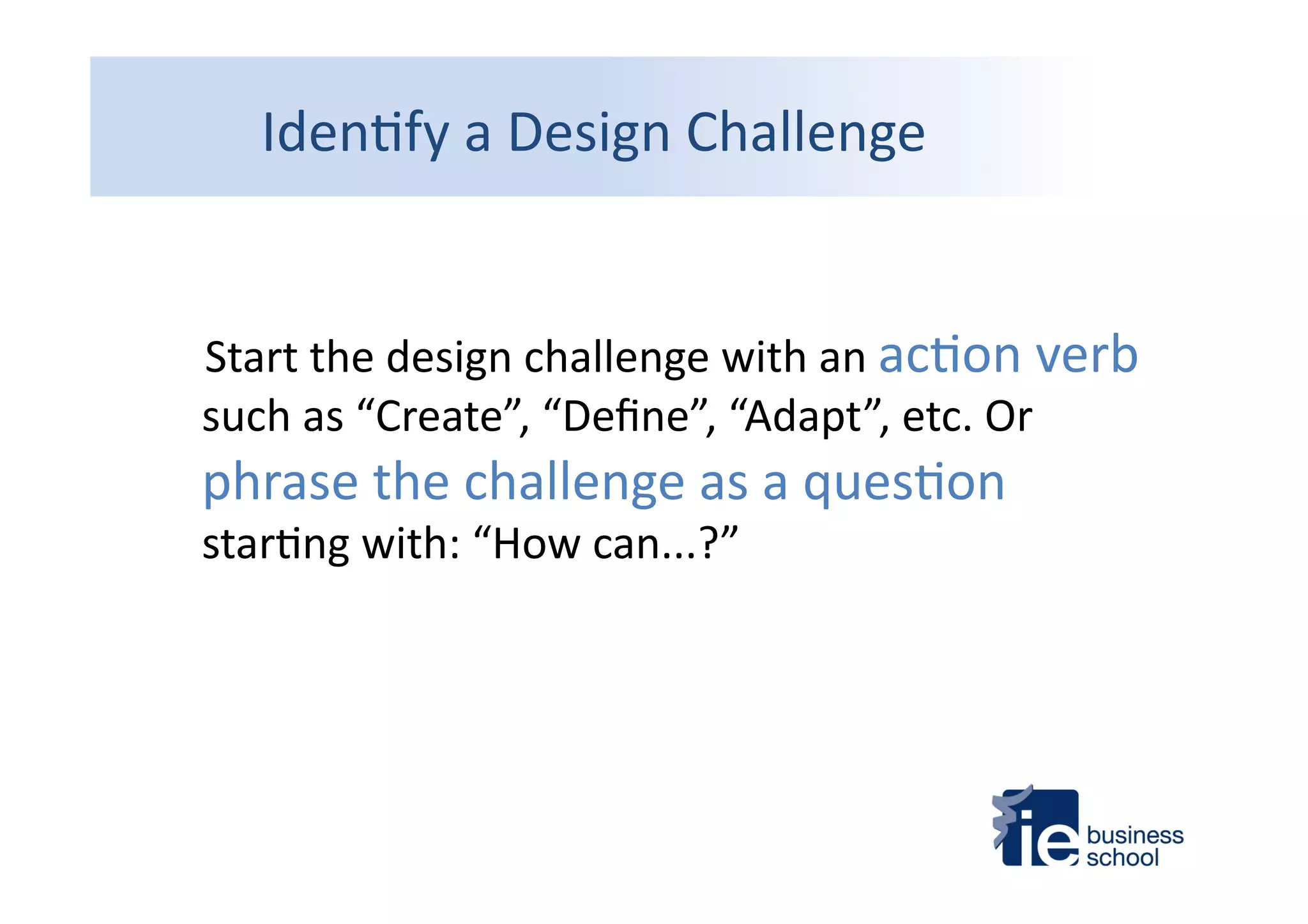 Identify a Design Challenge

Start the design challenge with an action verb such as “Create”, “Define”, “Adapt”, etc. Or phrase the challenge as a question starting with: “How can...?”

ie business school